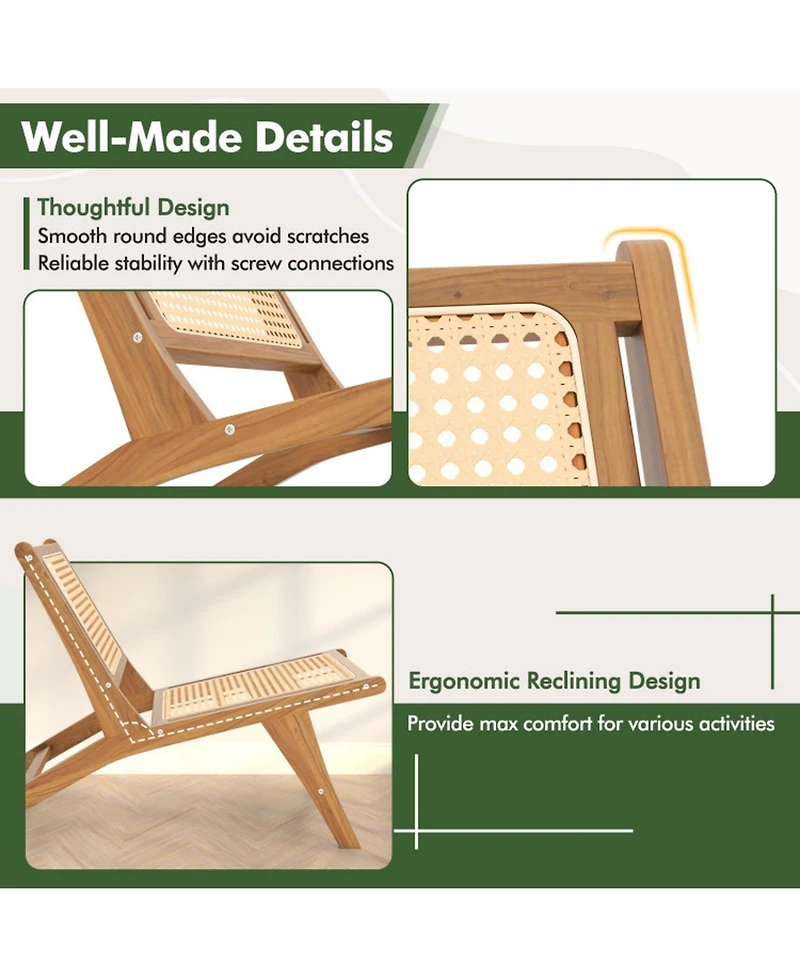 Well-Made Details

Thoughtful Design
Smooth round edges avoid scratches
Reliable stability with screw connections

Ergonomic Reclining Design
Provide max comfort for various activities